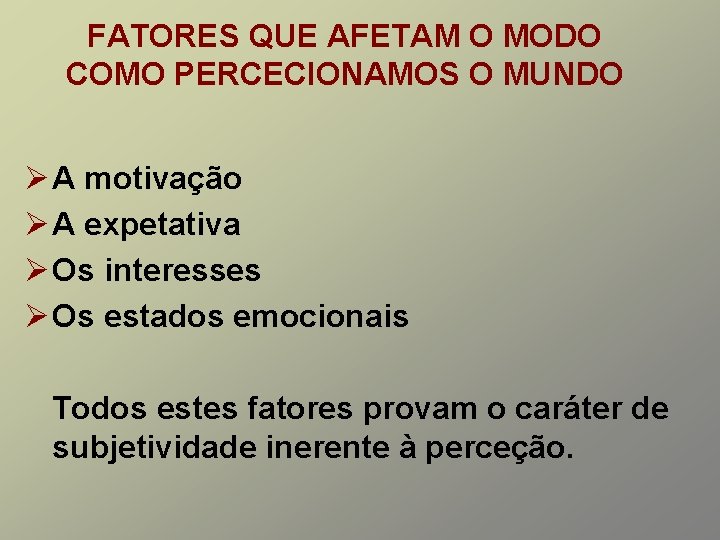 FATORES QUE AFETAM O MODO COMO PERCECIONAMOS O MUNDO

➢ A motivação
➢ A expetativa
➢ Os interesses
➢ Os estados emocionais

Todos estes fatores provam o caráter de subjetividade inerente à perceção.